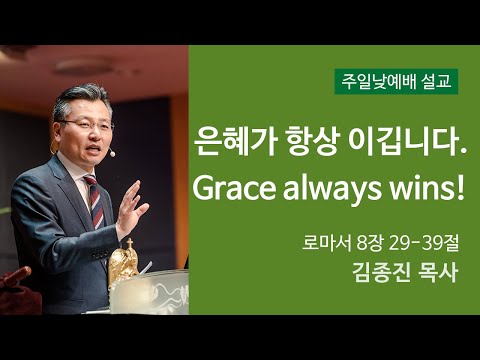 주일낮예배 설교

은혜가 항상 이깁니다.
Grace always wins!

로마서 8장 29-39절
김종진 목사